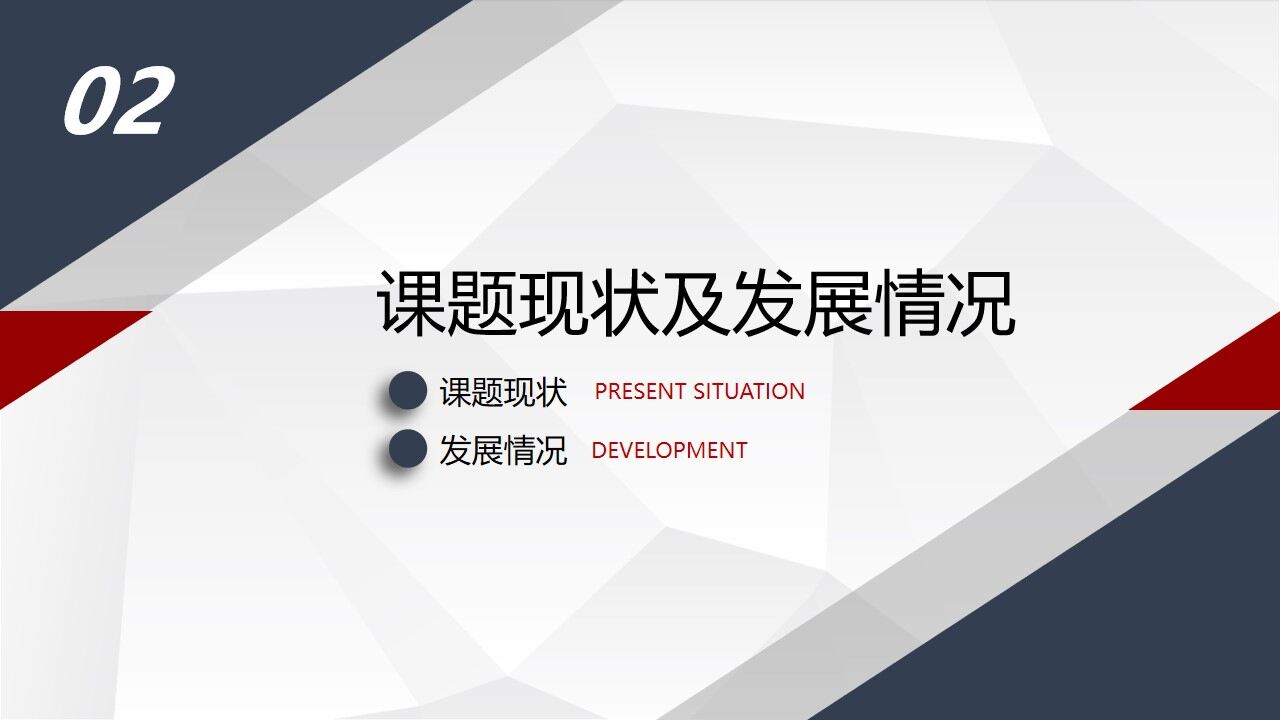 02

课题现状及发展情况

课题现状 PRESENT SITUATION

发展情况 DEVELOPMENT